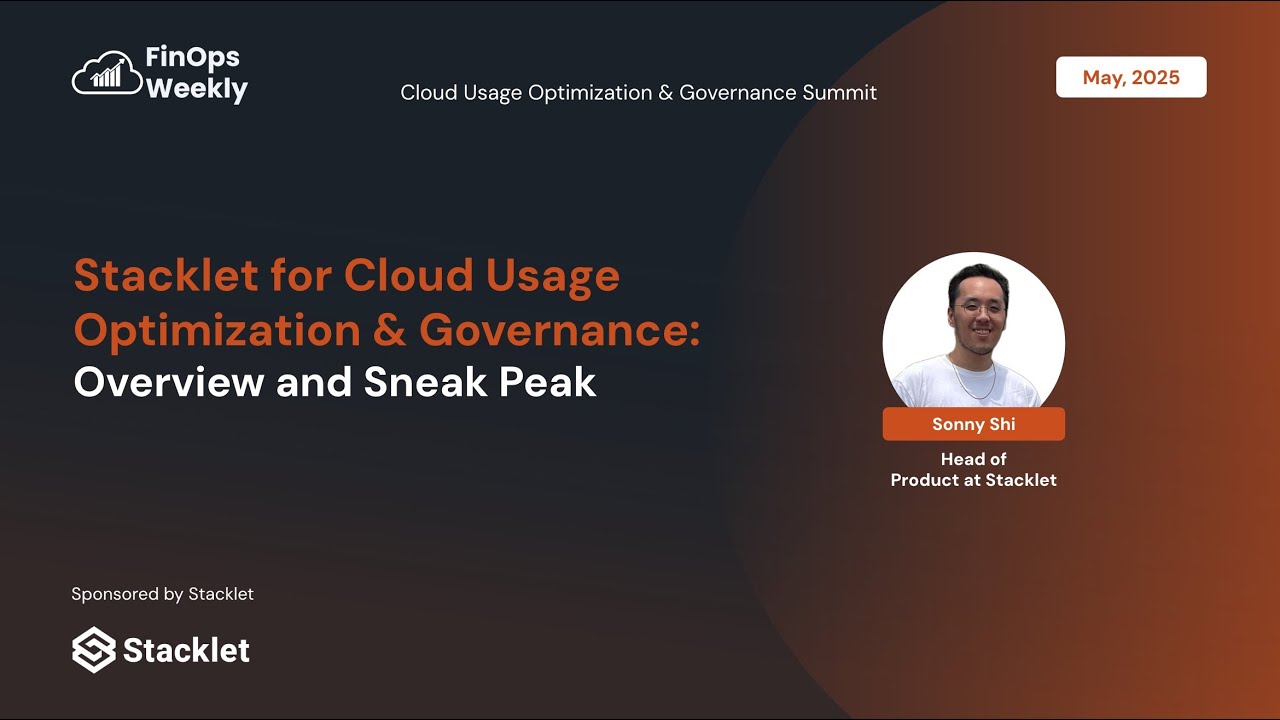 FinOps Weekly

Cloud Usage Optimization & Governance Summit

May, 2025

Stacklet for Cloud Usage Optimization & Governance: Overview and Sneak Peak

Sonny Shi

Head of Product at Stacklet

Sponsored by Stacklet

Stacklet